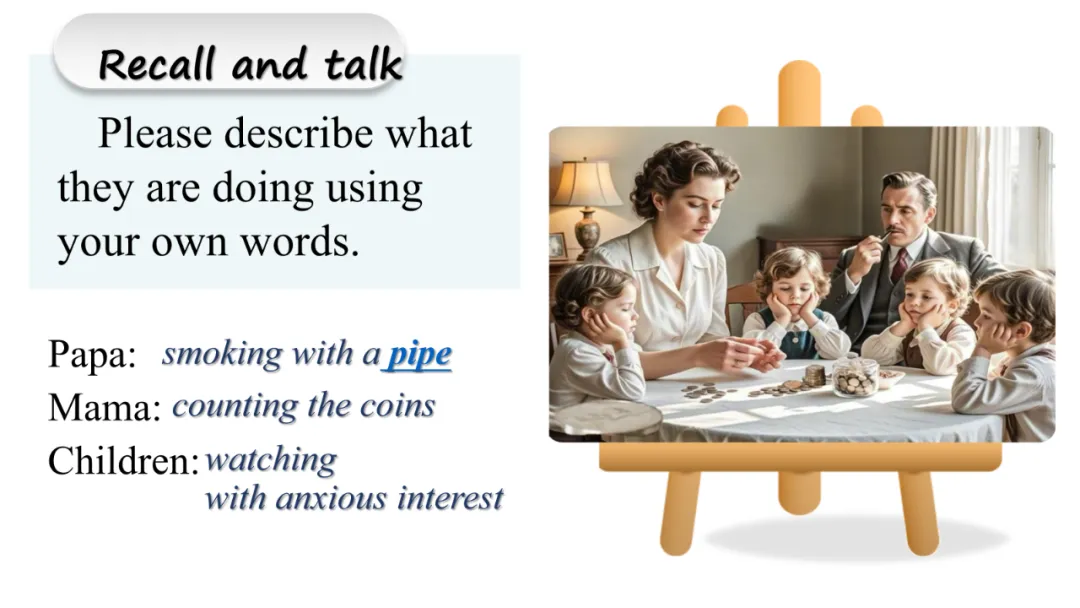 Recall and talk

Please describe what they are doing using your own words.

Papa: smoking with a pipe
Mama: counting the coins
Children: watching with anxious interest